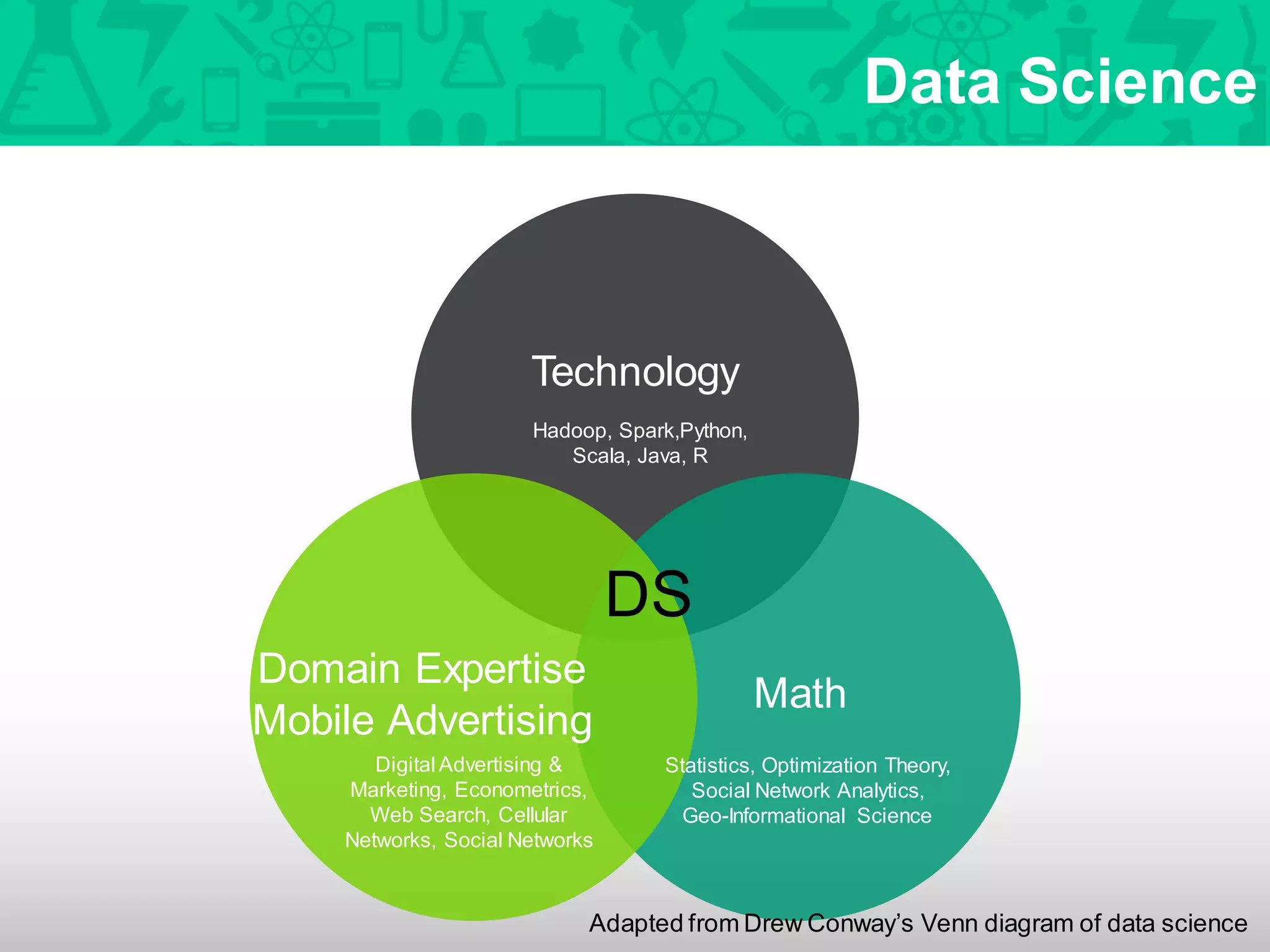 Data Science

Technology

Hadoop, Spark,Python, Scala, Java, R

DS

Domain Expertise
Mobile Advertising

Digital Advertising & Marketing, Econometrics, Web Search, Cellular Networks, Social Networks

Math

Statistics, Optimization Theory, Social Network Analytics, Geo-Informational Science

Adapted from Drew Conway's Venn diagram of data science